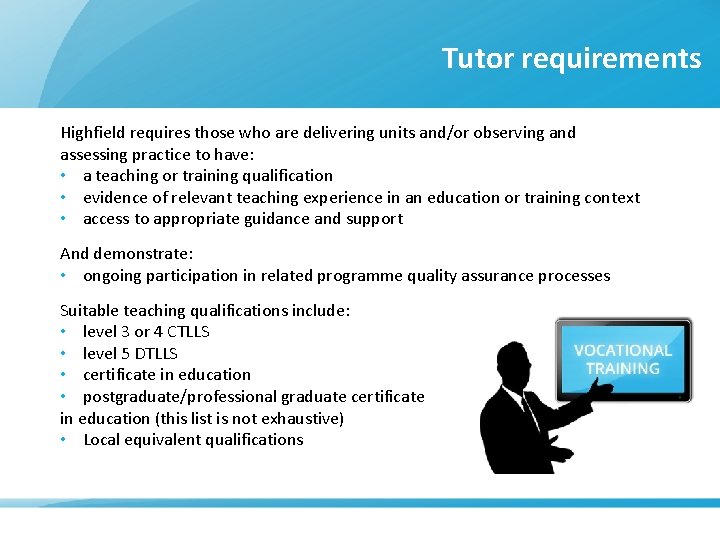 Tutor requirements

Highfield requires those who are delivering units and/or observing and assessing practice to have:
• a teaching or training qualification
• evidence of relevant teaching experience in an education or training context
• access to appropriate guidance and support

And demonstrate:
• ongoing participation in related programme quality assurance processes

Suitable teaching qualifications include:
• level 3 or 4 CTLLS
• level 5 DTLLS
• certificate in education
• postgraduate/professional graduate certificate in education (this list is not exhaustive)
• Local equivalent qualifications

VOCATIONAL TRAINING